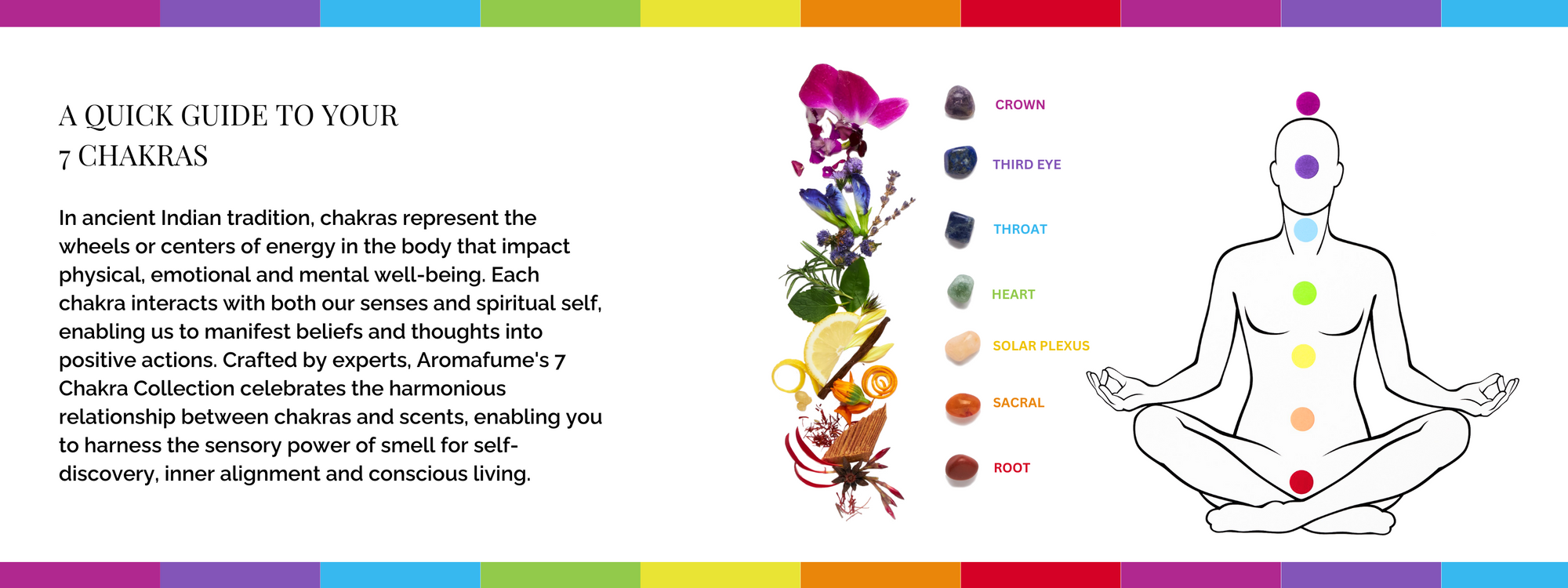 A QUICK GUIDE TO YOUR
7 CHAKRAS

In ancient Indian tradition, chakras represent the wheels or centers of energy in the body that impact physical, emotional and mental well-being. Each chakra interacts with both our senses and spiritual self, enabling us to manifest beliefs and thoughts into positive actions. Crafted by experts, Aromafume's 7 Chakra Collection celebrates the harmonious relationship between chakras and scents, enabling you to harness the sensory power of smell for self-discovery, inner alignment and conscious living.

CROWN

THIRD EYE

THROAT

HEART

SOLAR PLEXUS

SACRAL

ROOT